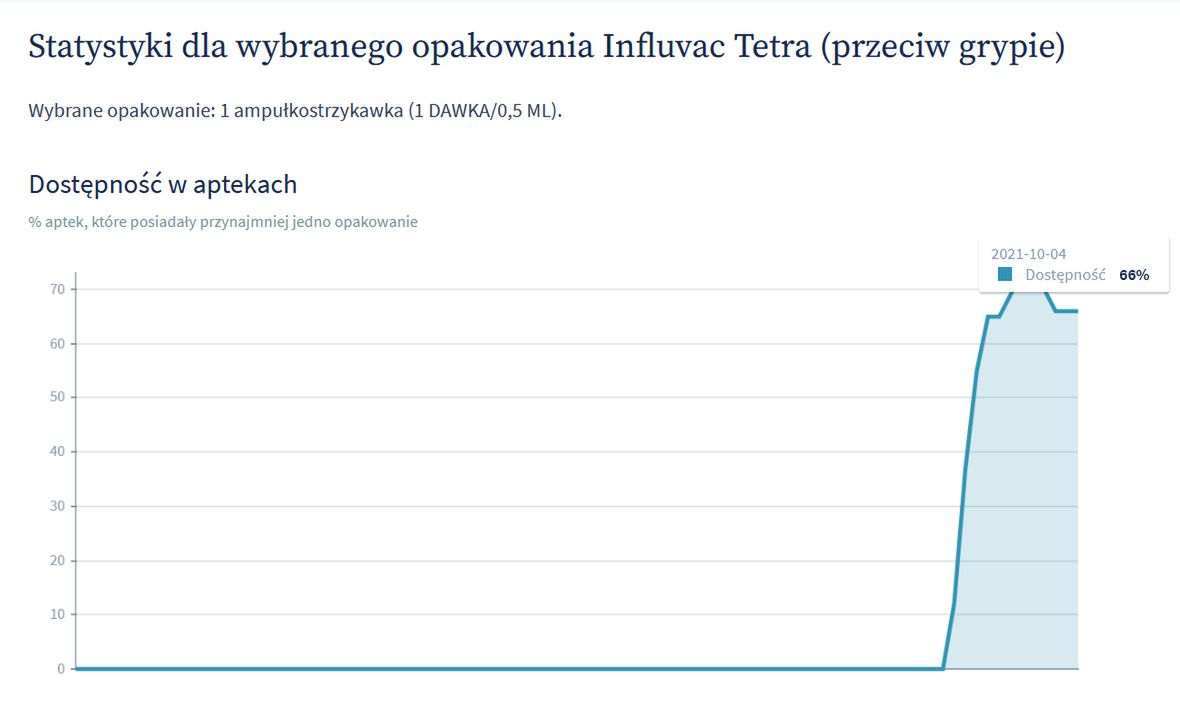 Statystyki dla wybranego opakowania Influvac Tetra (przeciw grypie)

Wybrane opakowanie: 1 ampułkostrzykawka (1 DAWKA/0,5 ML).

Dostępność w aptekach

% aptek, które posiadały przynajmniej jedno opakowanie

2021-10-04
Dostępność 66%

70
60
50
40
30
20
10
0